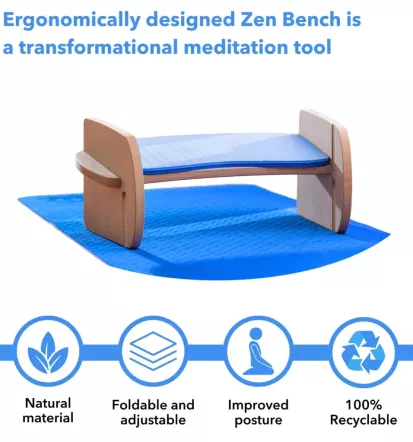 Ergonomically designed Zen Bench is a transformational meditation tool

Natural material

Foldable and adjustable

Improved posture

100% Recyclable